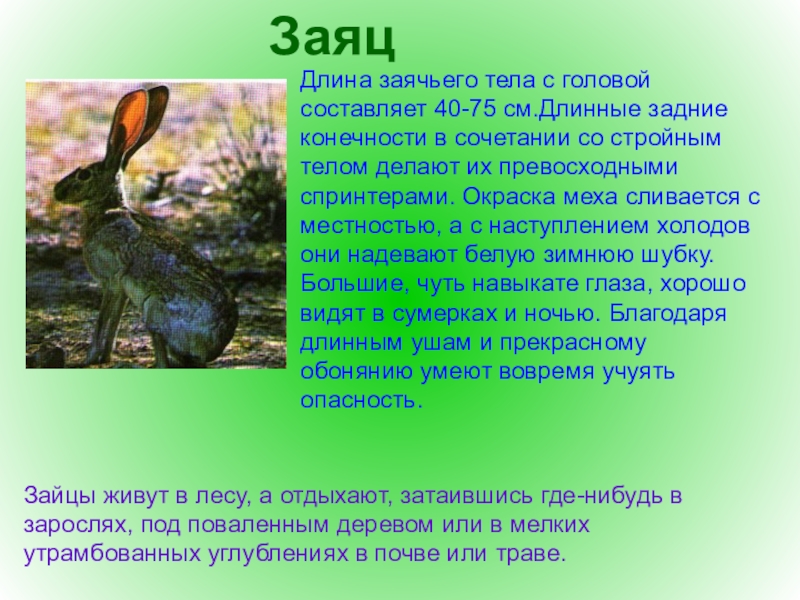 Заяц

Длина заячьего тела с головой составляет 40-75 см.Длинные задние конечности в сочетании со стройным телом делают их превосходными спринтерами. Окраска меха сливается с местностью, а с наступлением холодов они надевают белую зимнюю шубку. Большие, чуть навыкате глаза, хорошо видят в сумерках и ночью. Благодаря длинным ушам и прекрасному обонянию умеют вовремя учуять опасность.

Зайцы живут в лесу, а отдыхают, затаившись где-нибудь в зарослях, под поваленным деревом или в мелких утрамбованных углублениях в почве или траве.